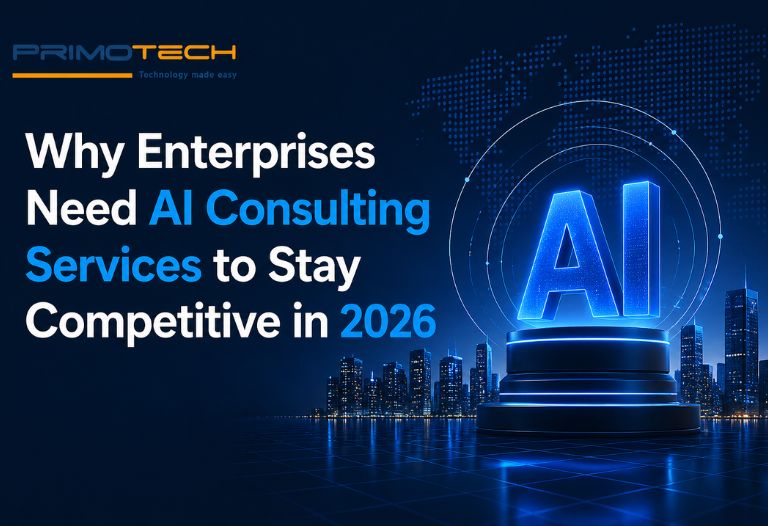 PRIMOTECH
Technology made easy

Why Enterprises Need AI Consulting Services to Stay Competitive in 2026

AI